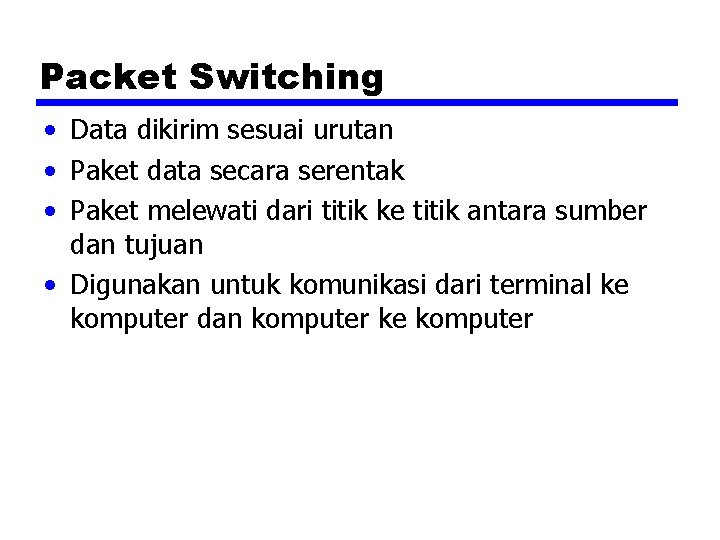 Packet Switching

• Data dikirim sesuai urutan
• Paket data secara serentak
• Paket melewati dari titik ke titik antara sumber dan tujuan
• Digunakan untuk komunikasi dari terminal ke komputer dan komputer ke komputer